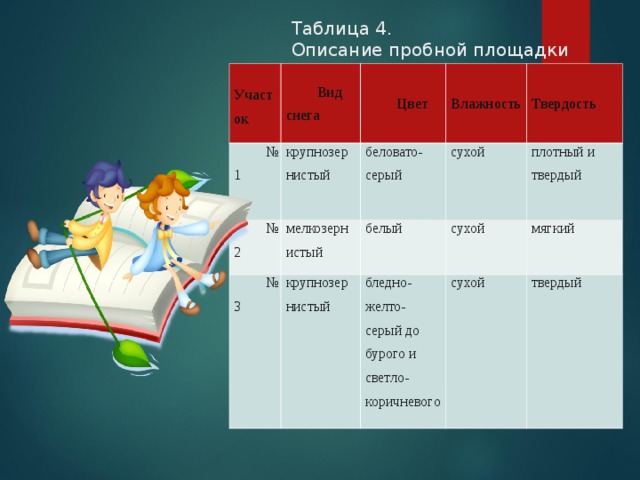 Таблица 4.
Описание пробной площадки

| Участок | Вид снега | Цвет | Влажность | Твердость |
|---|---|---|---|---|
| № 1 | крупнозернистый | беловато-серый | сухой | плотный и твердый |
| № 2 | мелкозернистый | белый | сухой | мягкий |
| № 3 | крупнозернистый | бледно-желто-серый до бурого и светло-коричневого | сухой | твердый |